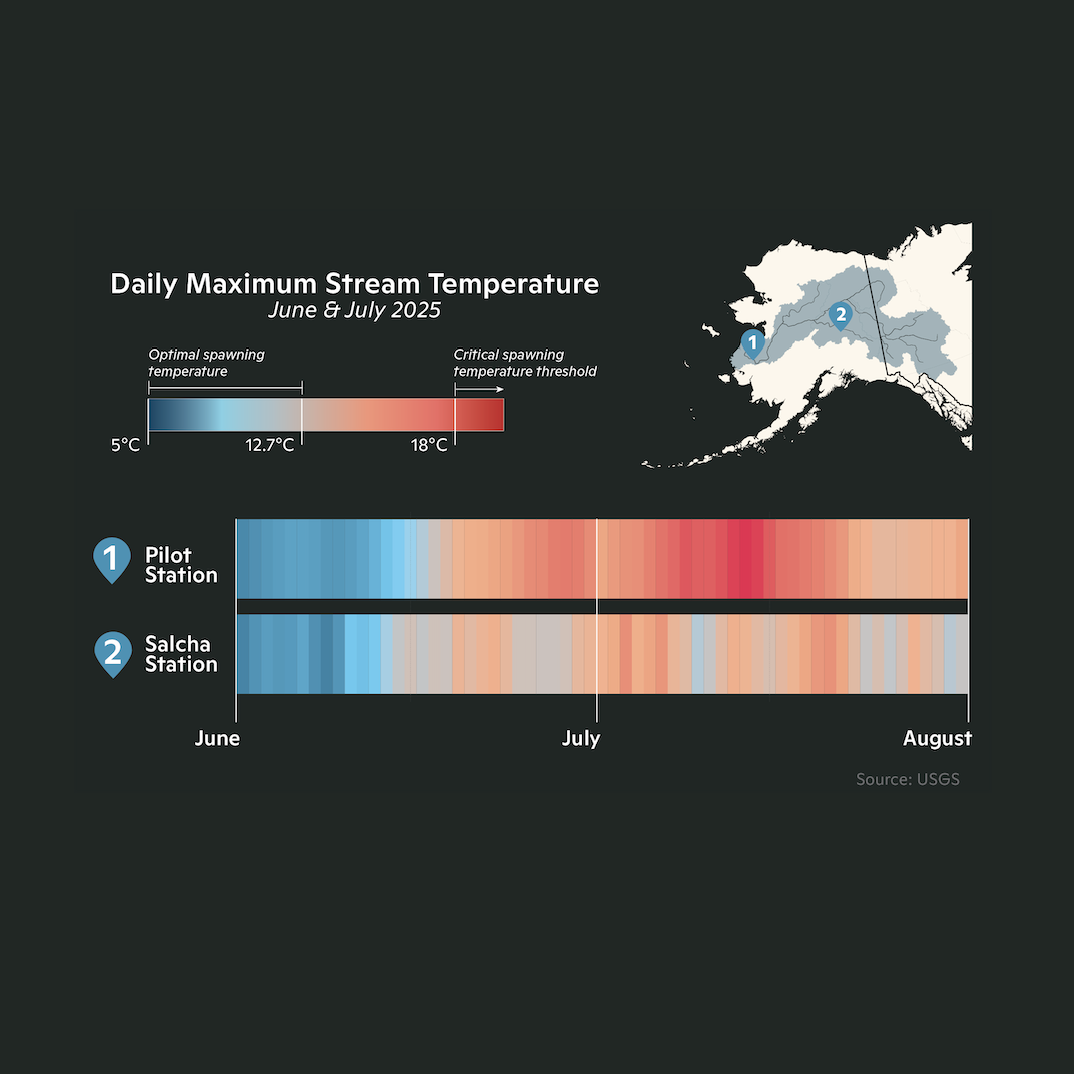 Daily Maximum Stream Temperature
June & July 2025

Optimal spawning temperature

Critical spawning temperature threshold

5°C

12.7°C

18°C

1

2

1 Pilot Station

2 Salcha Station

June

July

August

Source: USGS